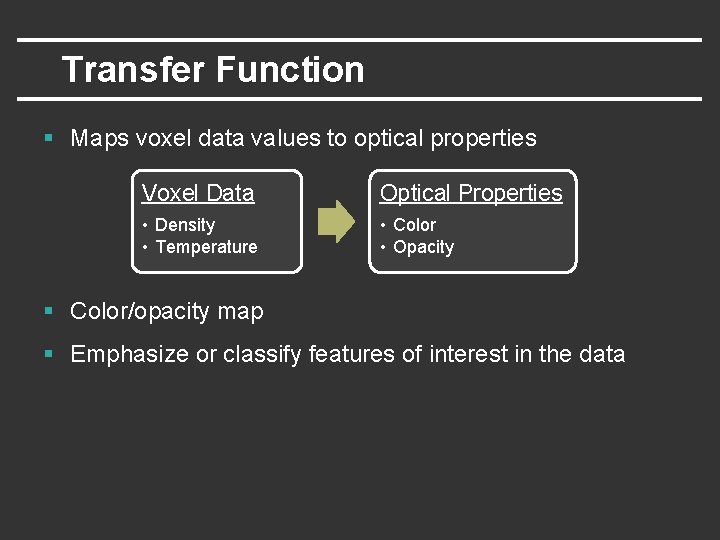 Transfer Function

▪ Maps voxel data values to optical properties

Voxel Data
• Density
• Temperature

Optical Properties
• Color
• Opacity

▪ Color/opacity map

▪ Emphasize or classify features of interest in the data